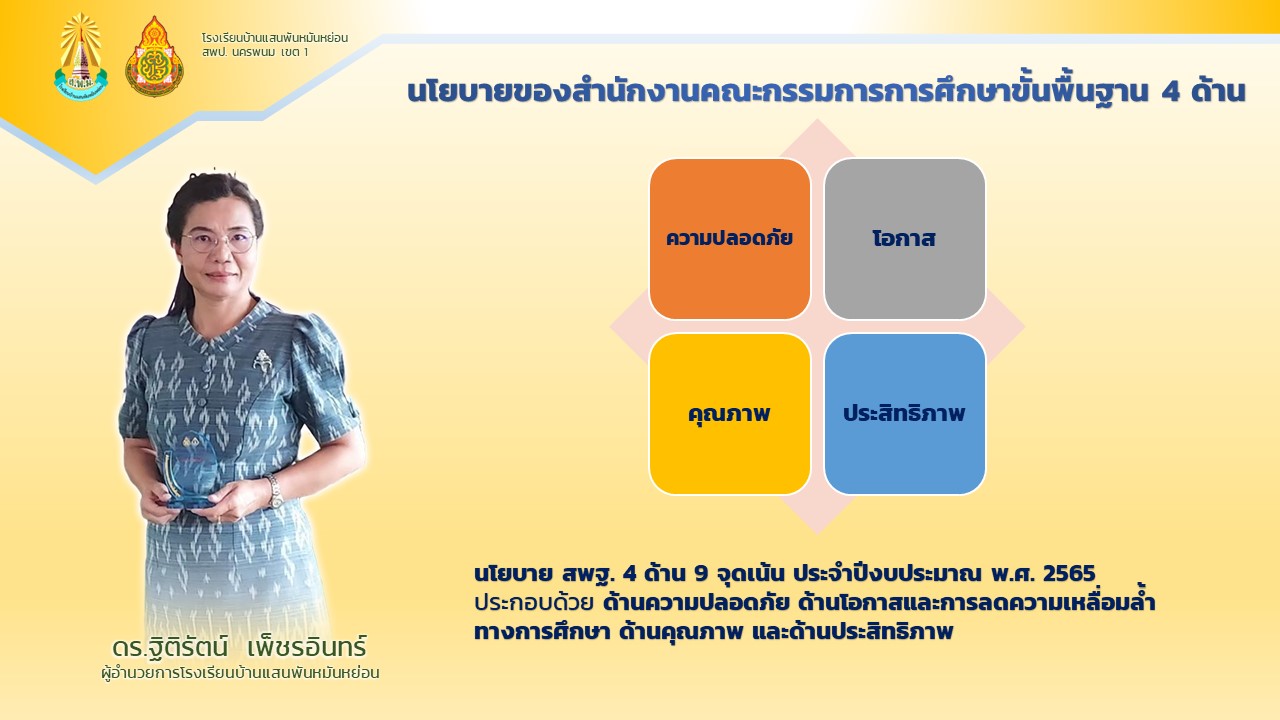 โรงเรียนบ้านแสนพันหมันหย่อน
สพป. นครพนม เขต 1

นโยบายของสำนักงานคณะกรรมการการศึกษาขั้นพื้นฐาน 4 ด้าน

ความปลอดภัย

โอกาส

คุณภาพ

ประสิทธิภาพ

นโยบาย สพฐ. 4 ด้าน 9 จุดเน้น ประจำปีงบประมาณ พ.ศ. 2565 ประกอบด้วย ด้านความปลอดภัย ด้านโอกาสและการลดความเหลื่อมล้ำทางการศึกษา ด้านคุณภาพ และด้านประสิทธิภาพ

ดร.ฐิติรัตน์ เพ็ชรอินทร์
ผู้อำนวยการโรงเรียนบ้านแสนพันหมันหย่อน